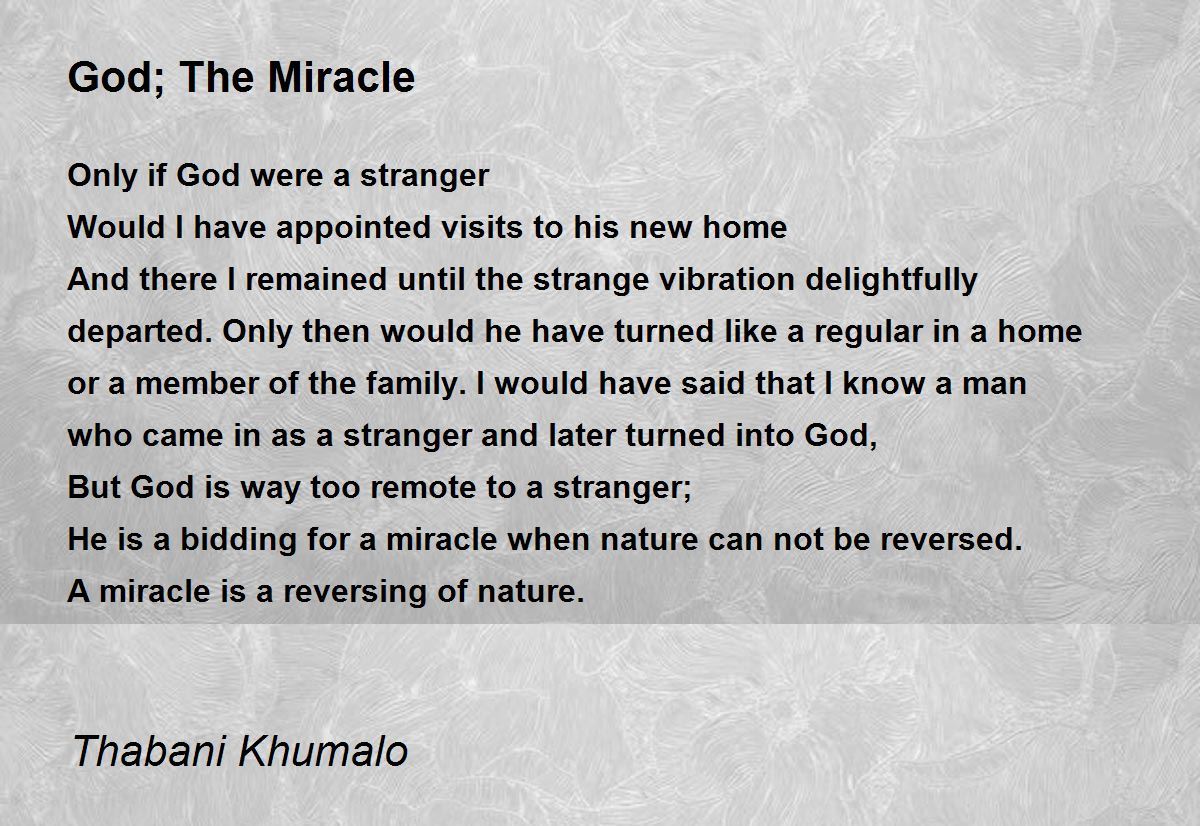 God; The Miracle

Only if God were a stranger
Would I have appointed visits to his new home
And there I remained until the strange vibration delightfully
departed. Only then would he have turned like a regular in a home
or a member of the family. I would have said that I know a man
who came in as a stranger and later turned into God,
But God is way too remote to a stranger;
He is a bidding for a miracle when nature can not be reversed.
A miracle is a reversing of nature.

Thabani Khumalo